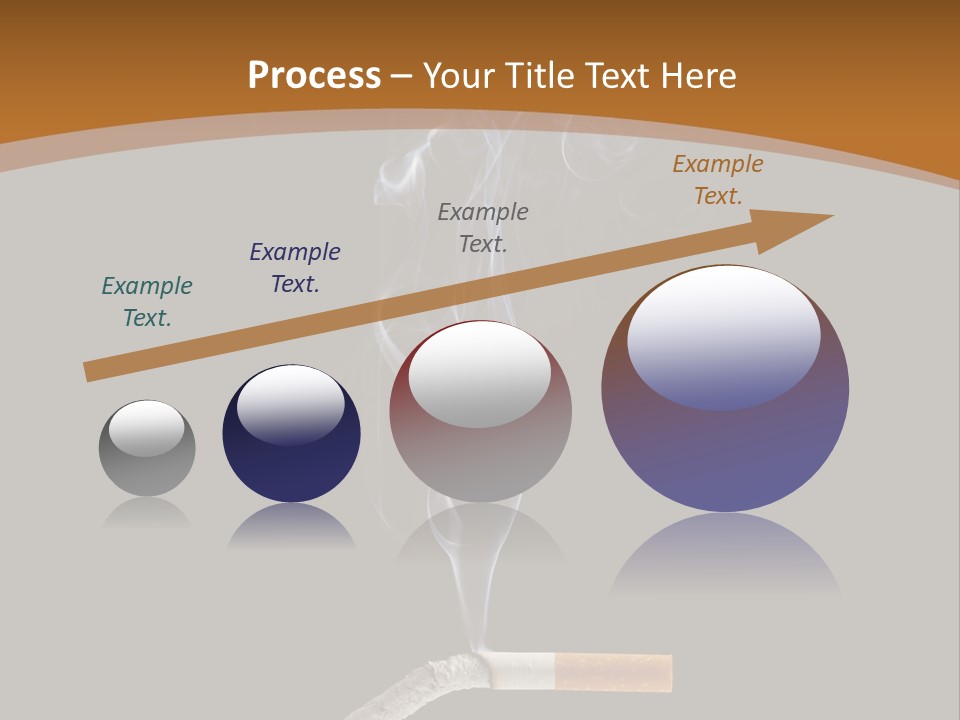 Process – Your Title Text Here

Example Text.

Example Text.

Example Text.

Example Text.